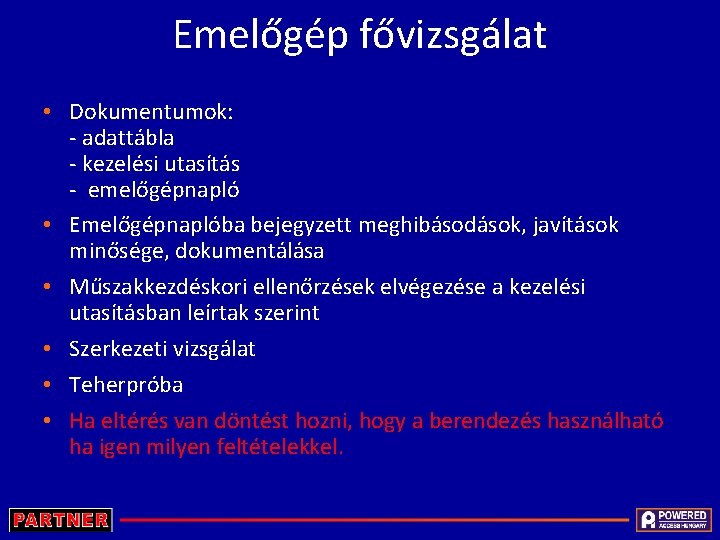 Emelőgép fővizsgálat

• Dokumentumok:
- adattábla
- kezelési utasítás
- emelőgépnapló

• Emelőgépnaplóba bejegyzett meghibásodások, javítások minősége, dokumentálása

• Műszakkezdéskori ellenőrzések elvégezése a kezelési utasításban leírtak szerint

• Szerkezeti vizsgálat

• Teherpróba

• Ha eltérés van döntést hozni, hogy a berendezés használható ha igen milyen feltételekkel.

PARTNER

POWERED ACCESS HUNGARY